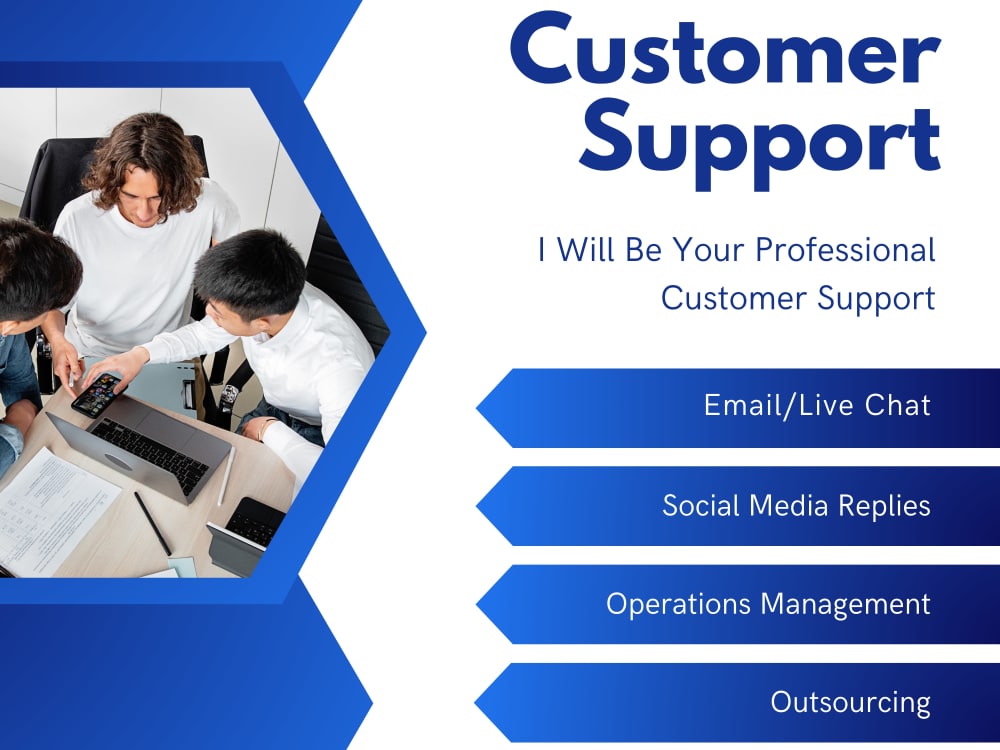 Customer Support

I Will Be Your Professional Customer Support

Email/Live Chat

Social Media Replies

Operations Management

Outsourcing